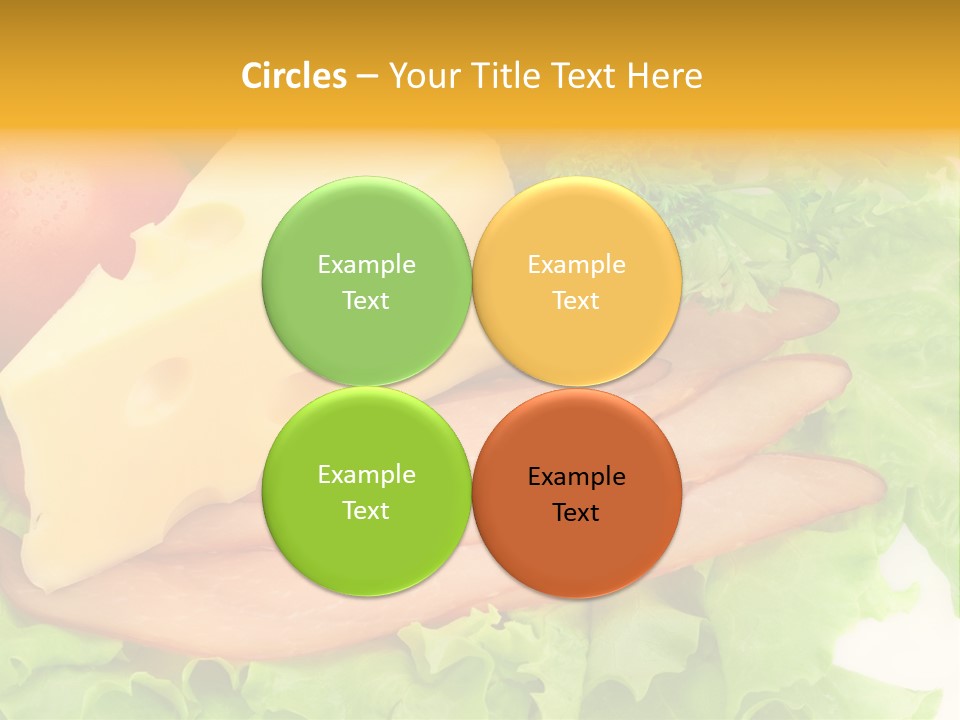 Circles – Your Title Text Here

Example Text

Example Text

Example Text

Example Text